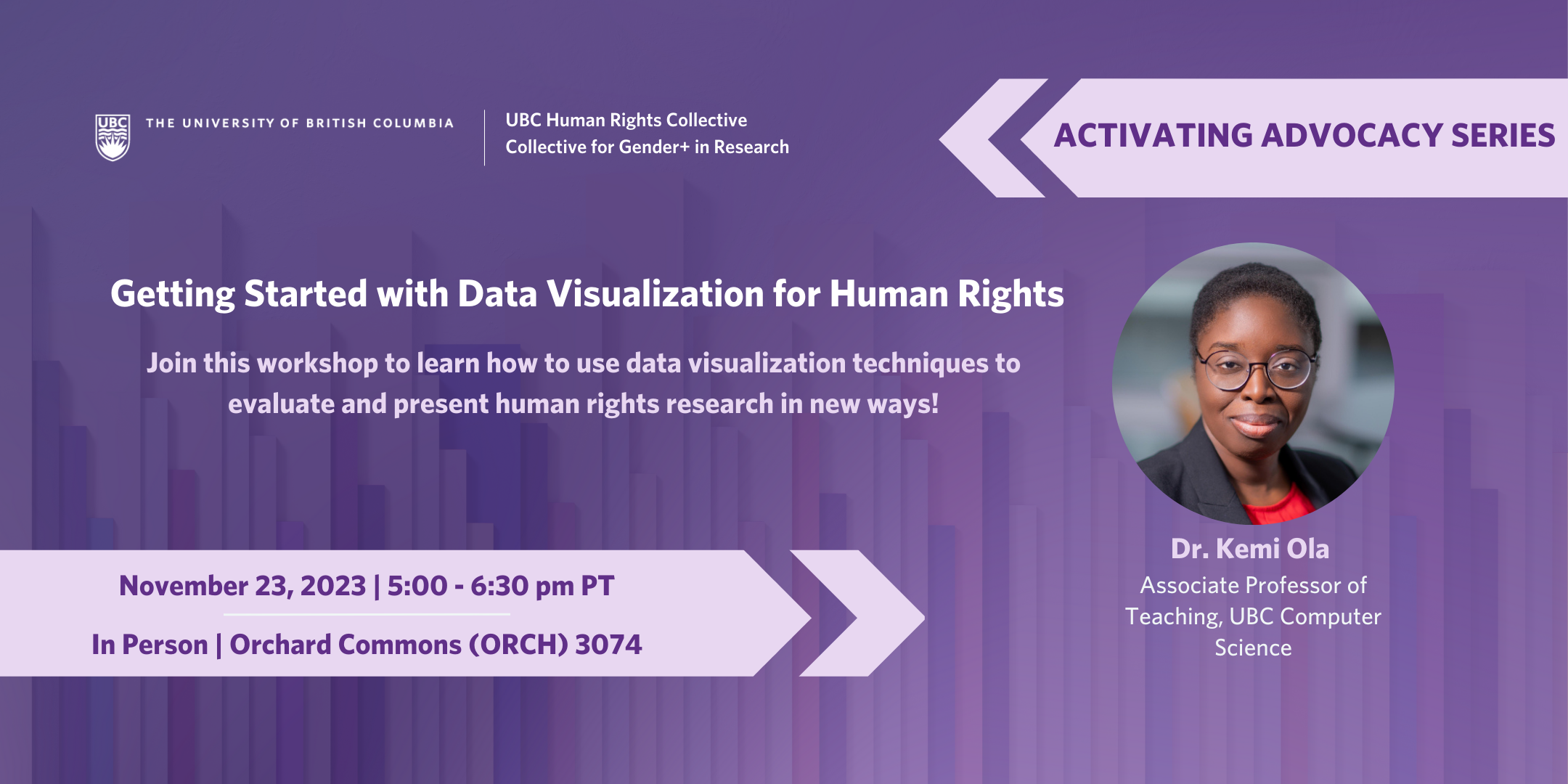 UBC THE UNIVERSITY OF BRITISH COLUMBIA

UBC Human Rights Collective
Collective for Gender+ in Research

ACTIVATING ADVOCACY SERIES

Getting Started with Data Visualization for Human Rights

Join this workshop to learn how to use data visualization techniques to evaluate and present human rights research in new ways!

November 23, 2023 | 5:00 - 6:30 pm PT

In Person | Orchard Commons (ORCH) 3074

Dr. Kemi Ola
Associate Professor of Teaching, UBC Computer Science